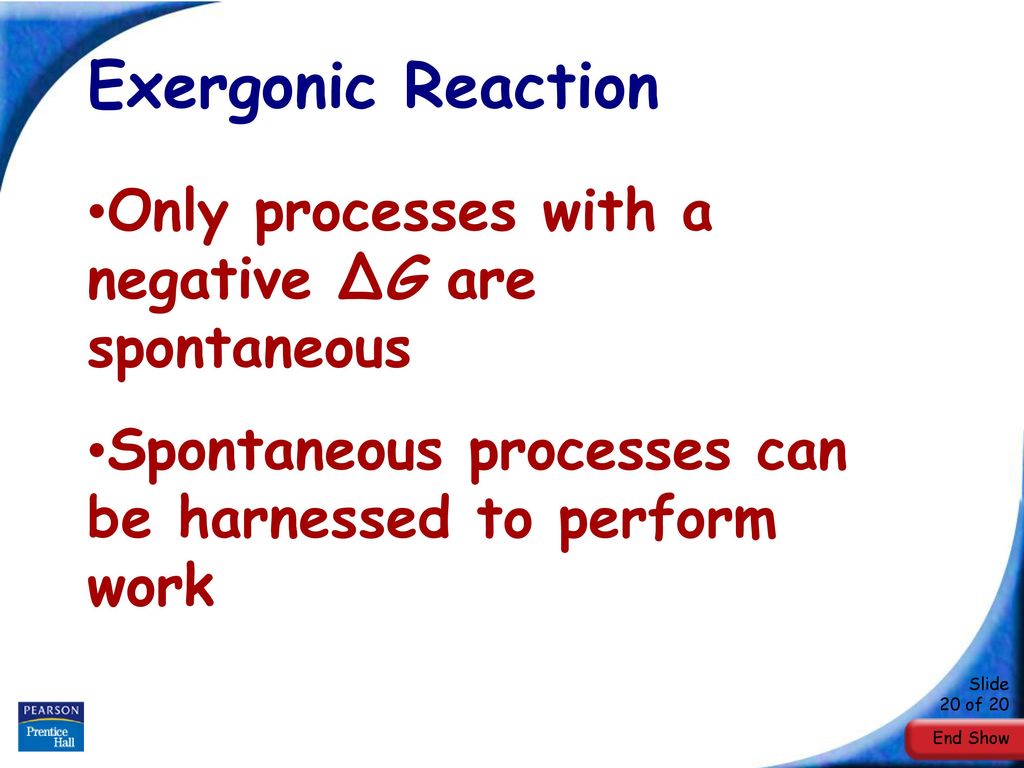 Exergonic Reaction

•Only processes with a negative $\Delta G$ are spontaneous

•Spontaneous processes can be harnessed to perform work

PEARSON
Prentice Hall

Slide 20 of 20

End Show